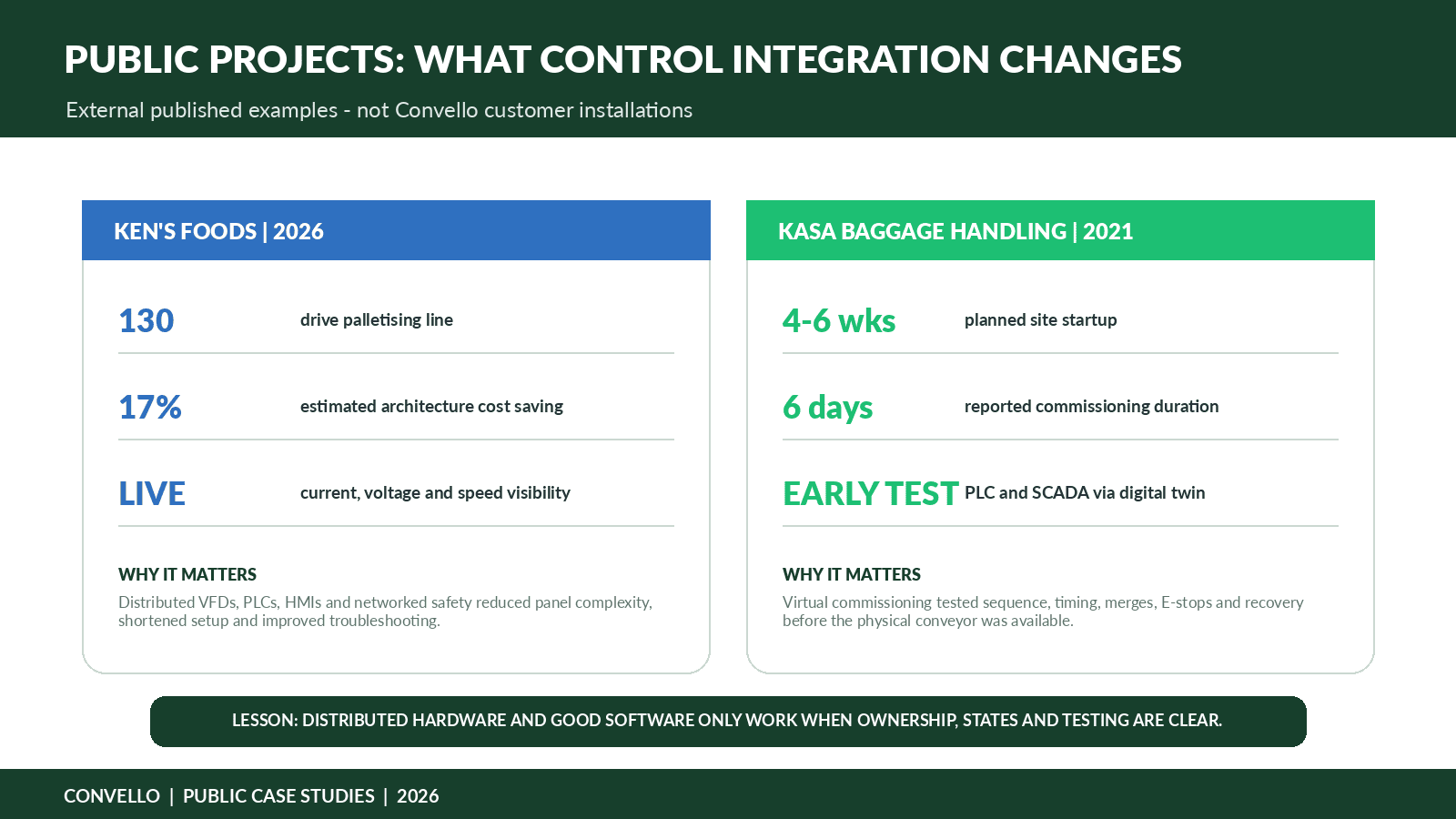 PUBLIC PROJECTS: WHAT CONTROL INTEGRATION CHANGES

External published examples - not Convello customer installations

KEN'S FOODS | 2026

130 drive palletising line

17% estimated architecture cost saving

LIVE current, voltage and speed visibility

WHY IT MATTERS

Distributed VFDs, PLCs, HMIs and networked safety reduced panel complexity, shortened setup and improved troubleshooting.

KASA BAGGAGE HANDLING | 2021

4-6 wks planned site startup

6 days reported commissioning duration

EARLY TEST PLC and SCADA via digital twin

WHY IT MATTERS

Virtual commissioning tested sequence, timing, merges, E-stops and recovery before the physical conveyor was available.

LESSON: DISTRIBUTED HARDWARE AND GOOD SOFTWARE ONLY WORK WHEN OWNERSHIP, STATES AND TESTING ARE CLEAR.

CONVELLO | PUBLIC CASE STUDIES | 2026